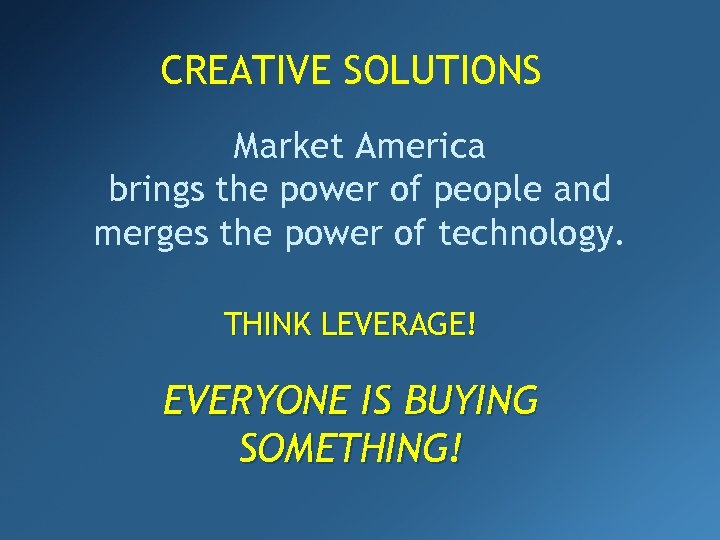 CREATIVE SOLUTIONS

Market America brings the power of people and merges the power of technology.

THINK LEVERAGE!

EVERYONE IS BUYING SOMETHING!